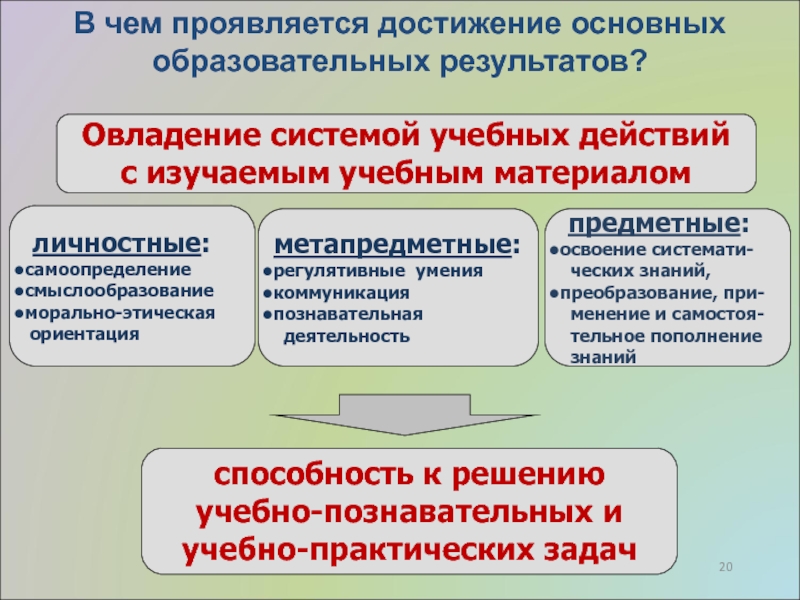 В чем проявляется достижение основных образовательных результатов?

Овладение системой учебных действий с изучаемым учебным материалом

личностные:
●самоопределение
●смыслообразование
●морально-этическая ориентация

метапредметные:
●регулятивные умения
●коммуникация
●познавательная деятельность

предметные:
●освоение систематических знаний,
●преобразование, применение и самостоятельное пополнение знаний

способность к решению учебно-познавательных и учебно-практических задач

20